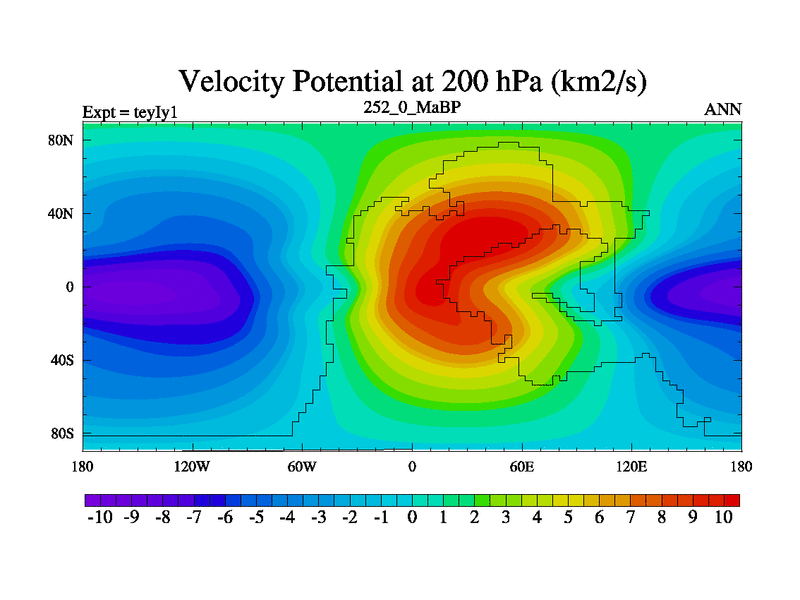 Velocity Potential at 200 hPa (km2/s)

Expt = teyIy1

252_0_MaBP

ANN

80N
40N
0
40S
80S

180
120W
60W
0
60E
120E
180

-10 -9 -8 -7 -6 -5 -4 -3 -2 -1 0 1 2 3 4 5 6 7 8 9 10